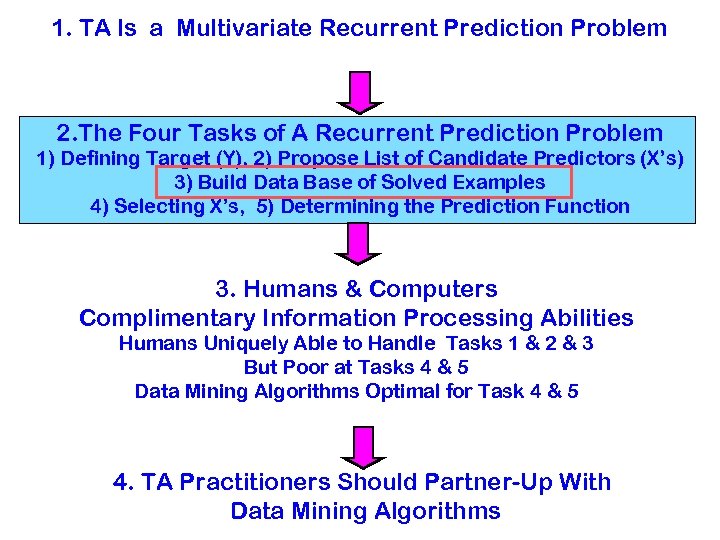 1. TA Is a Multivariate Recurrent Prediction Problem

2.The Four Tasks of A Recurrent Prediction Problem
1) Defining Target (Y), 2) Propose List of Candidate Predictors (X's)
3) Build Data Base of Solved Examples
4) Selecting X's, 5) Determining the Prediction Function

3. Humans & Computers
Complimentary Information Processing Abilities
Humans Uniquely Able to Handle Tasks 1 & 2 & 3
But Poor at Tasks 4 & 5
Data Mining Algorithms Optimal for Task 4 & 5

4. TA Practitioners Should Partner-Up With
Data Mining Algorithms